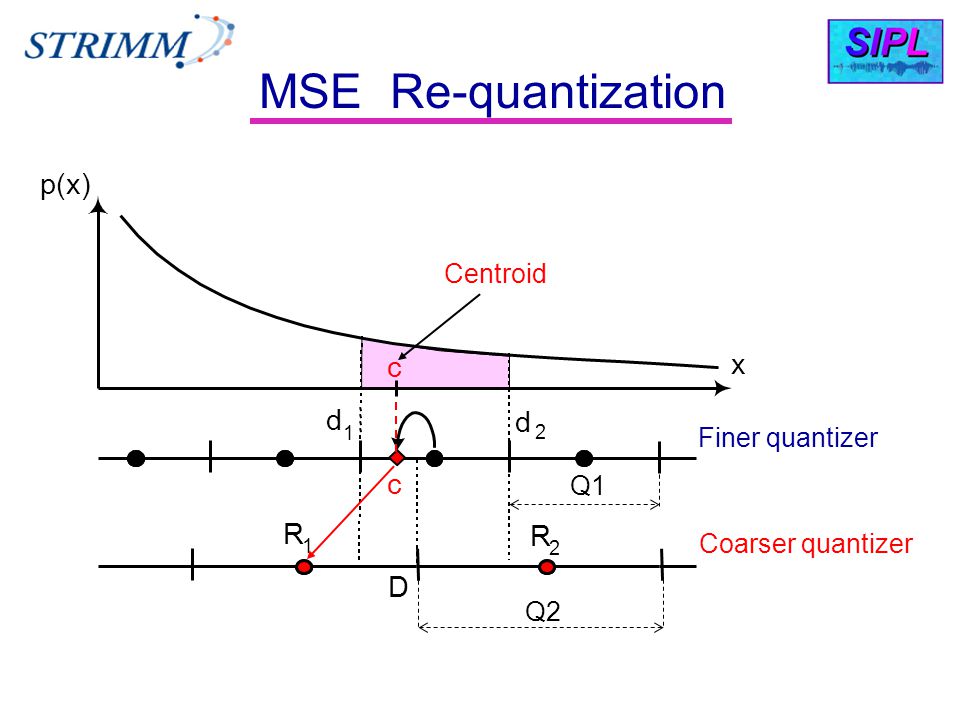 STRIMM

SIPL

MSE Re-quantization

p(x)

Centroid

c

x

$d_1$

$d_2$

Finer quantizer

c

Q1

$R_1$

$R_2$

Coarser quantizer

D

Q2